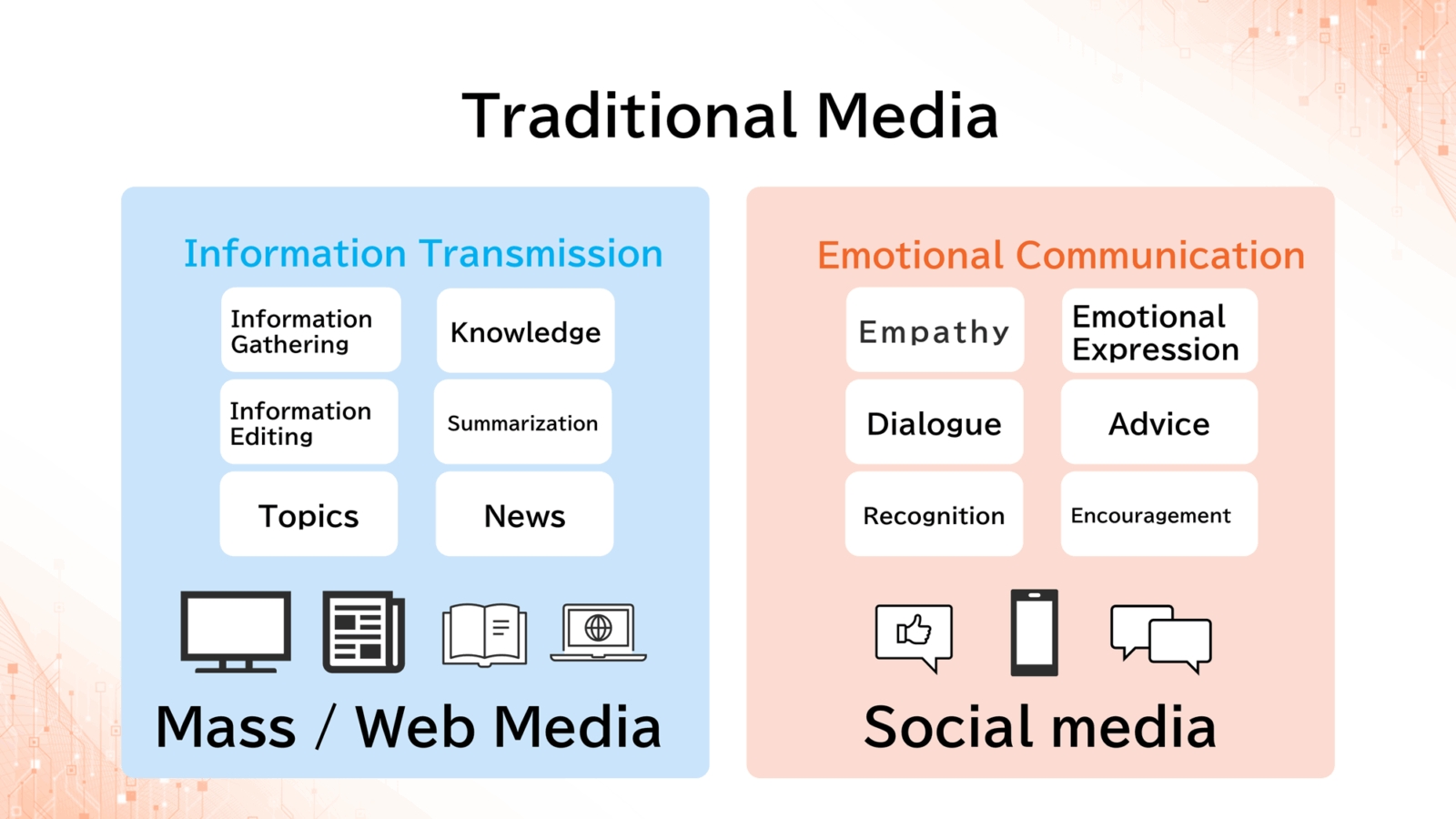 Traditional Media

Information Transmission

Information Gathering

Knowledge

Information Editing

Summarization

Topics

News

Mass / Web Media

Emotional Communication

Empathy

Emotional Expression

Dialogue

Advice

Recognition

Encouragement

Social media